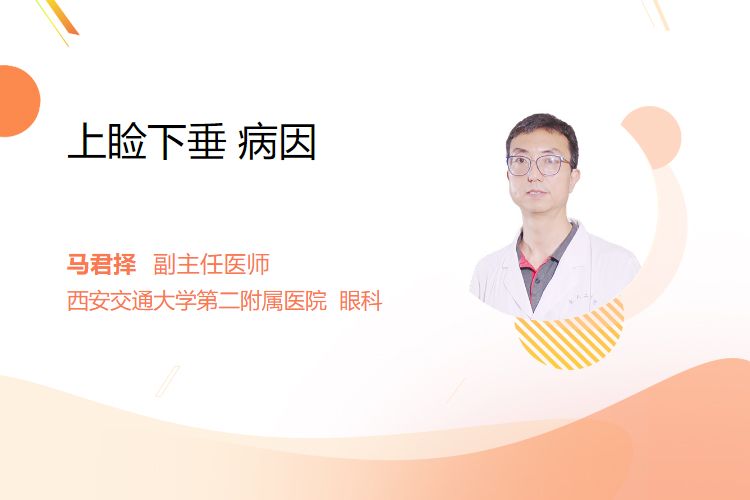 上睑下垂 病因

马君择 副主任医师
西安交通大学第二附属医院 眼科